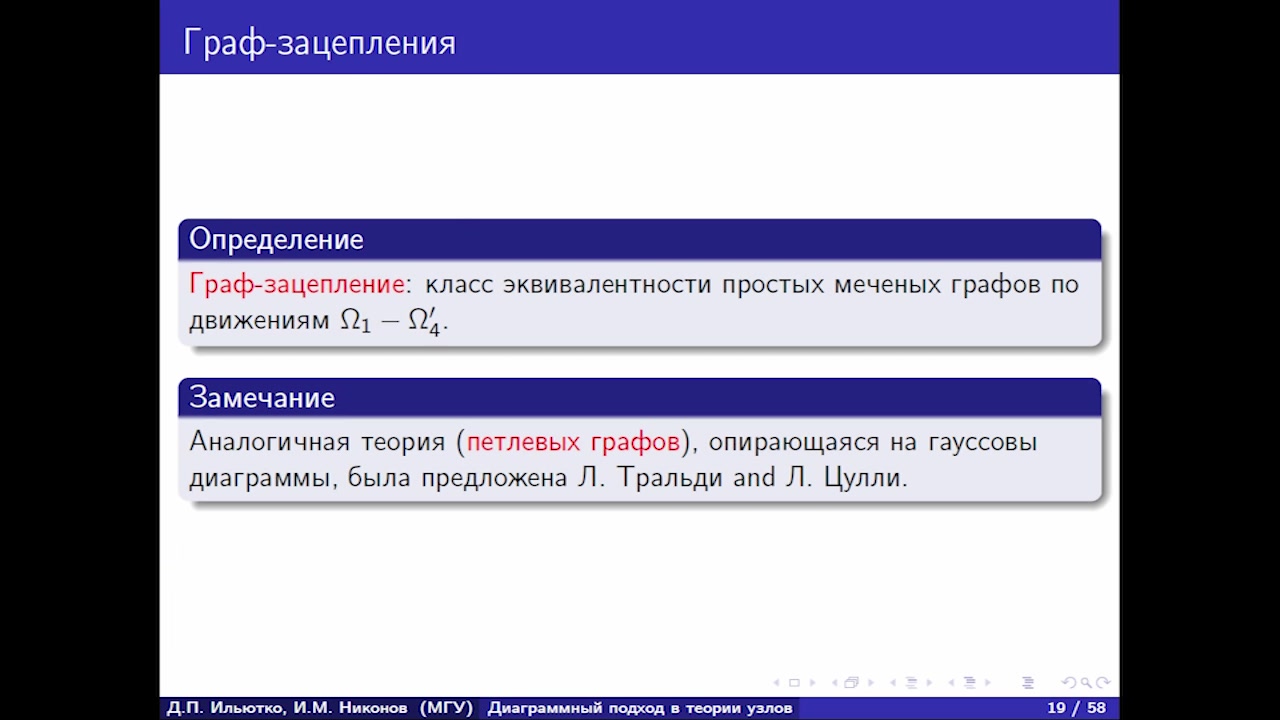 Граф-зацепления

Определение

Граф-зацепление: класс эквивалентности простых меченых графов по движениям $\Omega_1 - \Omega_4'$.

Замечание

Аналогичная теория (петлевых графов), опирающаяся на гауссовы диаграммы, была предложена Л. Тральди and Л. Цулли.

Д.П. Ильютко, И.М. Никонов (МГУ) Диаграммный подход в теории узлов 19 / 58